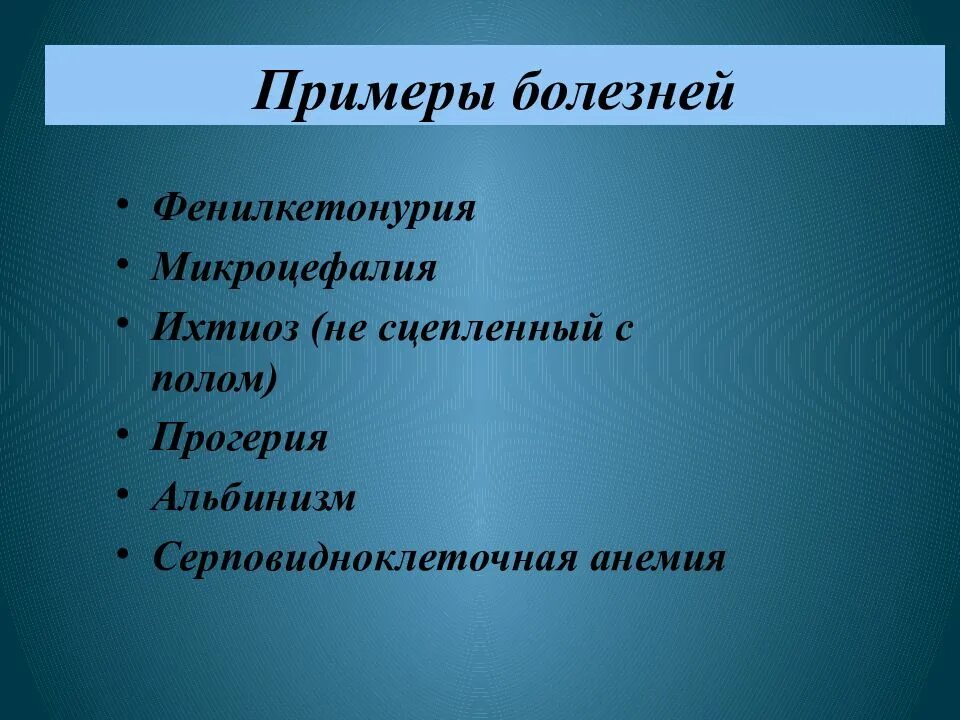 Примеры болезней

• Фенилкетонурия
• Микроцефалия
• Ихтиоз (не сцепленный с полом)
• Прогерия
• Альбинизм
• Серповидноклеточная анемия